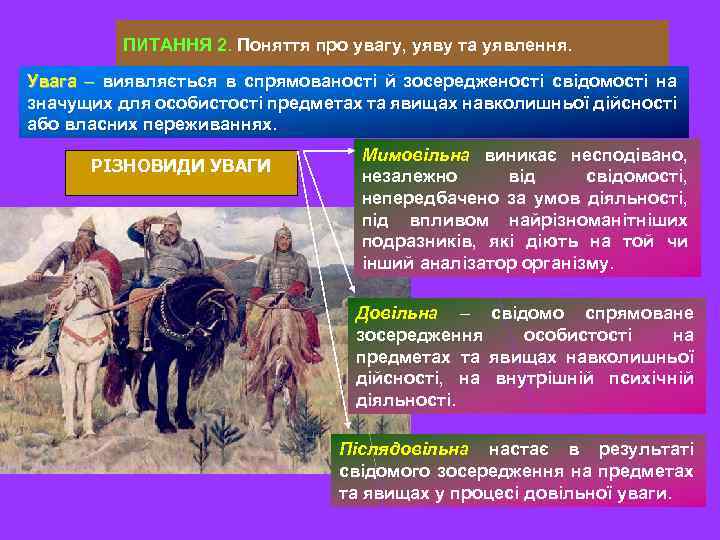 ПИТАННЯ 2. Поняття про увагу, уяву та уявлення.

Увага – виявляється в спрямованості й зосередженості свідомості на значущих для особистості предметах та явищах навколишньої дійсності або власних переживаннях.

РІЗНОВИДИ УВАГИ

Мимовільна виникає несподівано, незалежно від свідомості, непередбачено за умов діяльності, під впливом найрізноманітніших подразників, які діють на той чи інший аналізатор організму.

Довільна – свідомо спрямоване зосередження особистості на предметах та явищах навколишньої дійсності, на внутрішній психічній діяльності.

Післядовільна настає в результаті свідомого зосередження на предметах та явищах у процесі довільної уваги.